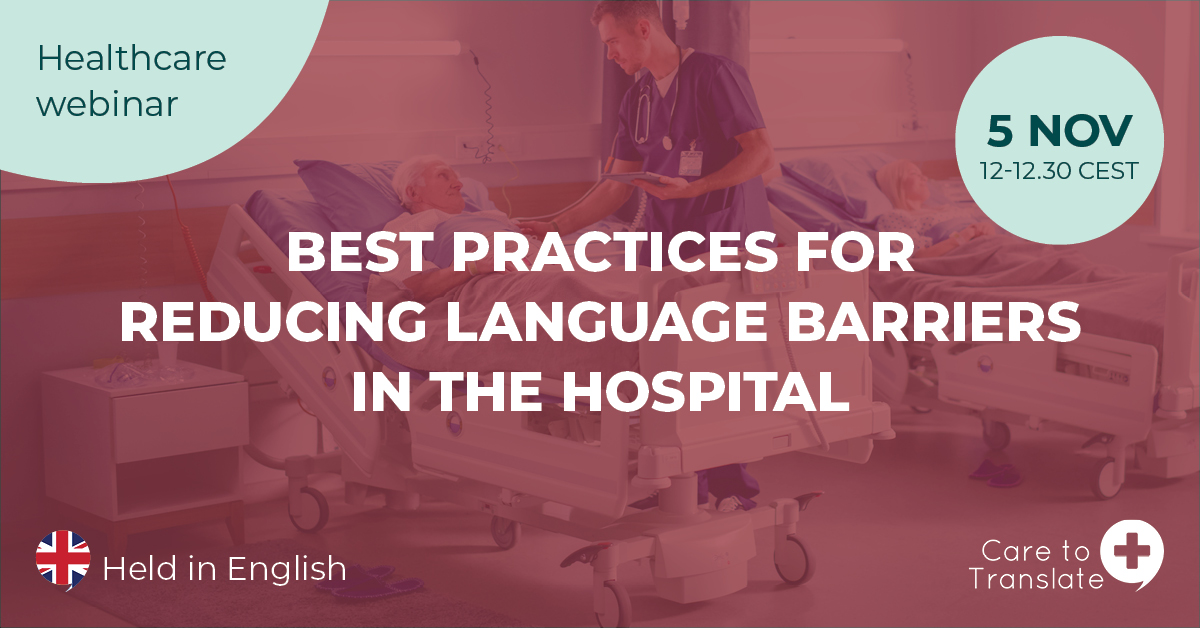 Healthcare webinar

5 NOV
12-12.30 CEST

BEST PRACTICES FOR REDUCING LANGUAGE BARRIERS IN THE HOSPITAL

Held in English

Care to Translate